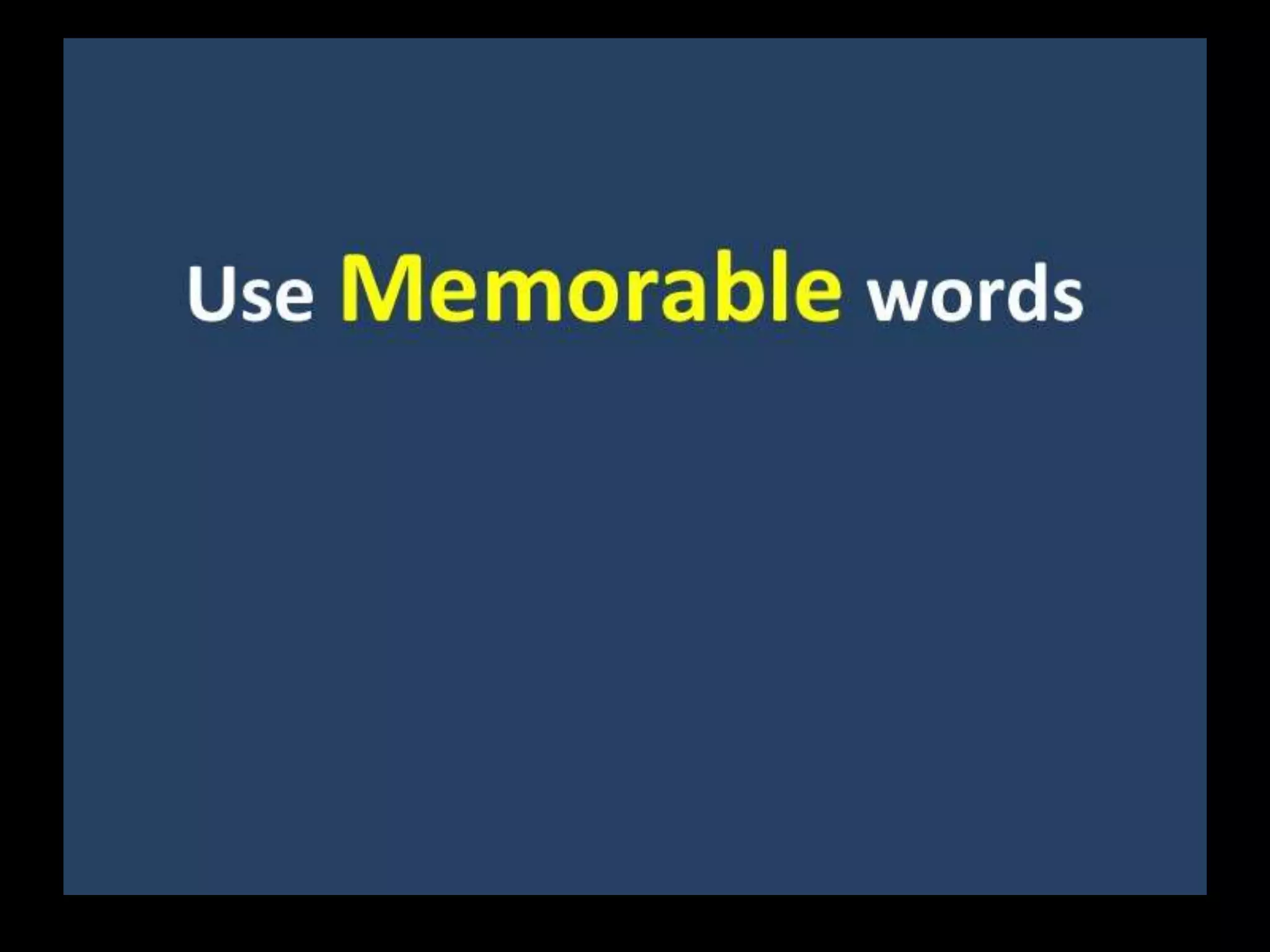 Use Memorable words